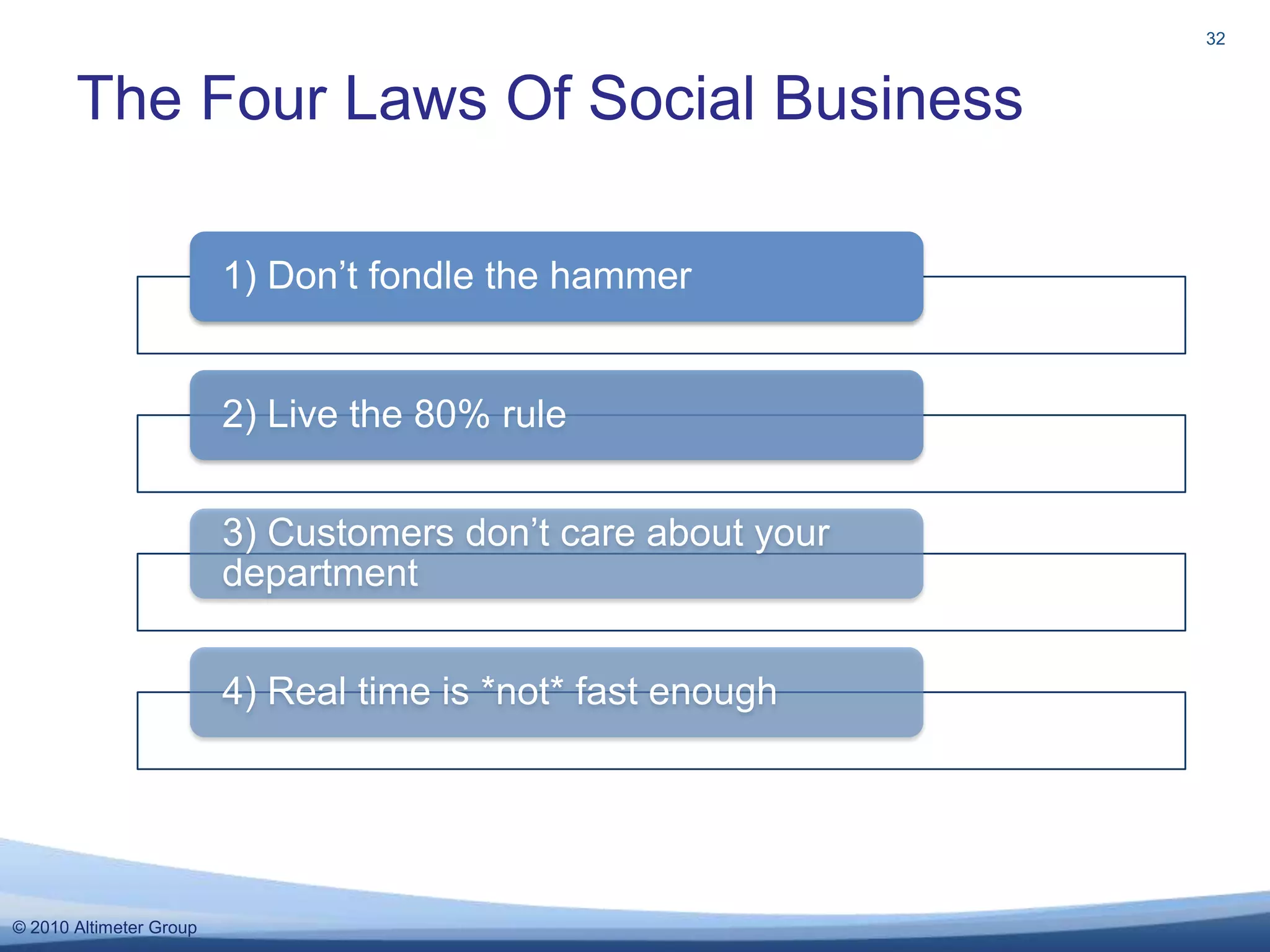 32

The Four Laws Of Social Business

1) Don’t fondle the hammer

2) Live the 80% rule

3) Customers don’t care about your department

4) Real time is *not* fast enough

© 2010 Altimeter Group